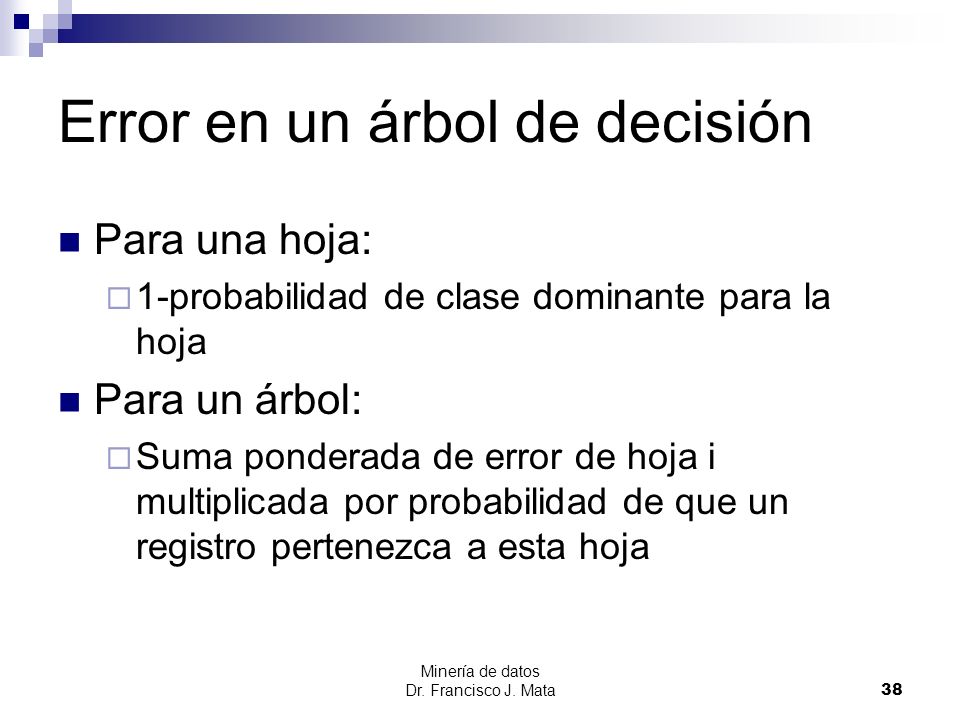 Error en un árbol de decisión

Para una hoja:

1-probabilidad de clase dominante para la hoja

Para un árbol:

Suma ponderada de error de hoja i multiplicada por probabilidad de que un registro pertenezca a esta hoja

Minería de datos
Dr. Francisco J. Mata

38